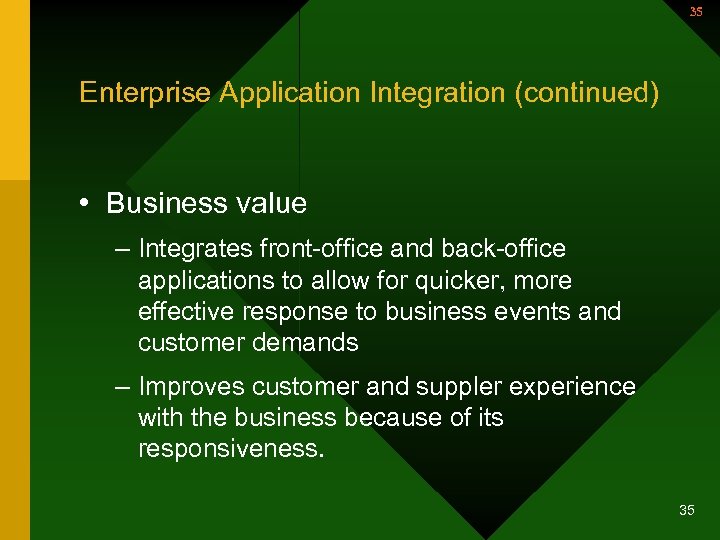 35

Enterprise Application Integration (continued)

• Business value

– Integrates front-office and back-office applications to allow for quicker, more effective response to business events and customer demands

– Improves customer and suppler experience with the business because of its responsiveness.

35